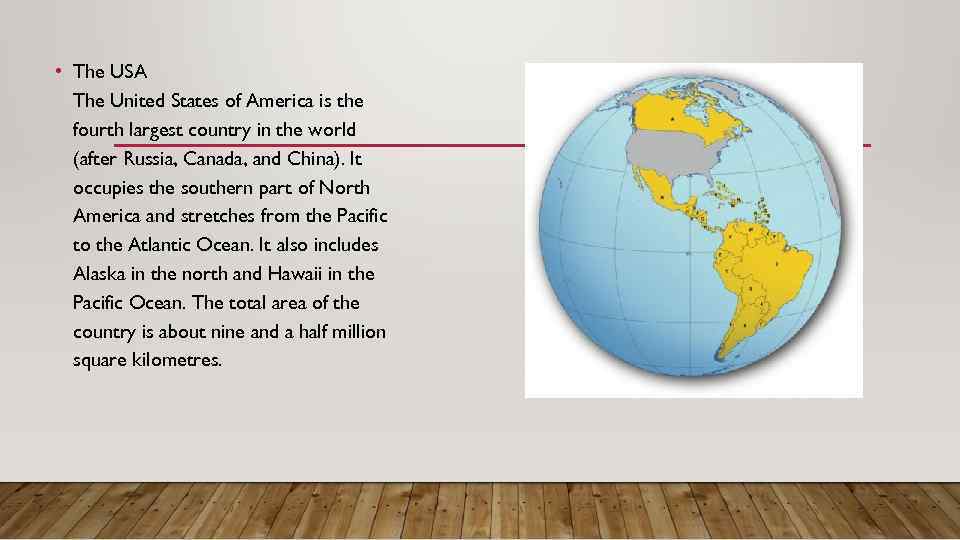 • The USA
The United States of America is the fourth largest country in the world (after Russia, Canada, and China). It occupies the southern part of North America and stretches from the Pacific to the Atlantic Ocean. It also includes Alaska in the north and Hawaii in the Pacific Ocean. The total area of the country is about nine and a half million square kilometres.